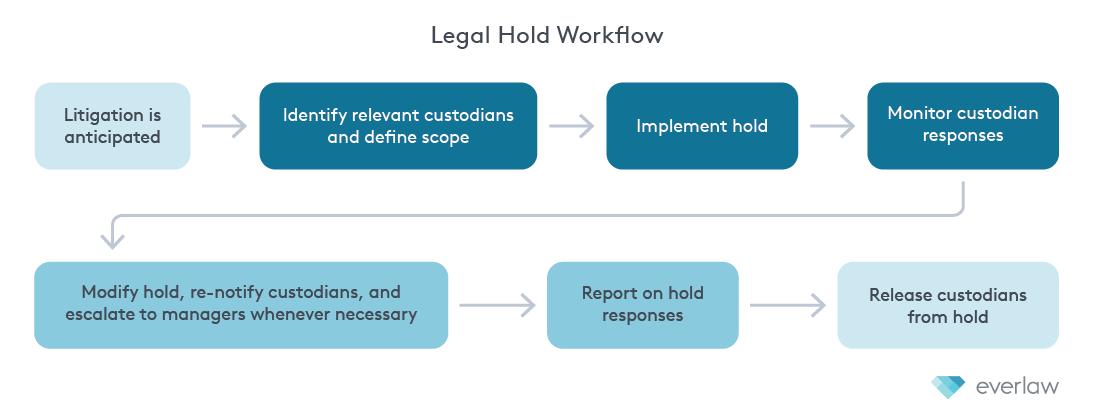 Legal Hold Workflow

Litigation is anticipated

Identify relevant custodians and define scope

Implement hold

Monitor custodian responses

Modify hold, re-notify custodians, and escalate to managers whenever necessary

Report on hold responses

Release custodians from hold

everlaw